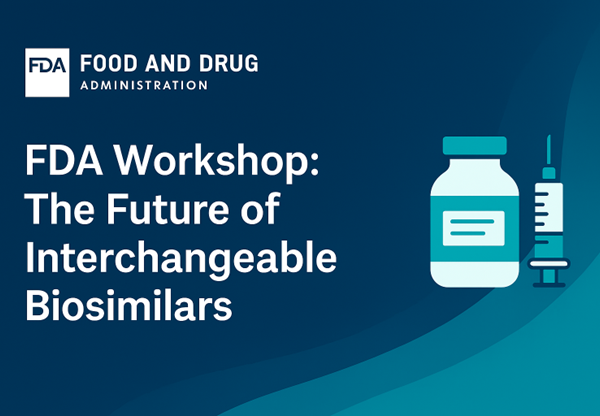 FDA FOOD AND DRUG ADMINISTRATION

FDA Workshop: The Future of Interchangeable Biosimilars